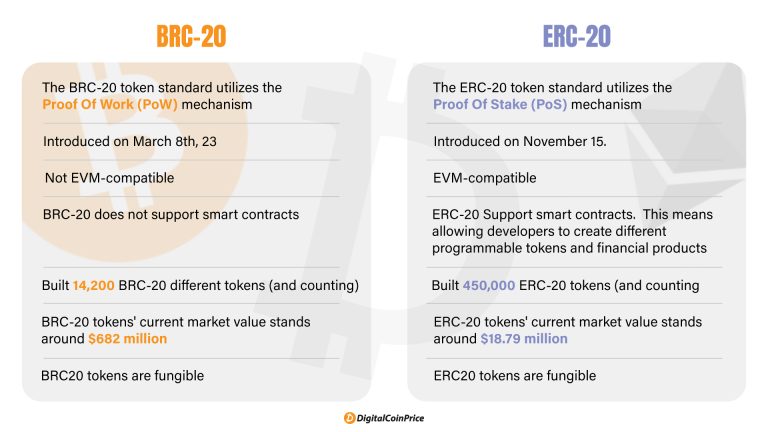 BRC-20

The BRC-20 token standard utilizes the Proof Of Work (PoW) mechanism

Introduced on March 8th, 23

Not EVM-compatible

BRC-20 does not support smart contracts

Built 14,200 BRC-20 different tokens (and counting)

BRC-20 tokens' current market value stands around $682 million

BRC20 tokens are fungible

ERC-20

The ERC-20 token standard utilizes the Proof Of Stake (PoS) mechanism

Introduced on November 15.

EVM-compatible

ERC-20 Support smart contracts. This means allowing developers to create different programmable tokens and financial products

Built 450,000 ERC-20 tokens (and counting

ERC-20 tokens' current market value stands around $18.79 million

ERC20 tokens are fungible

DigitalCoinPrice